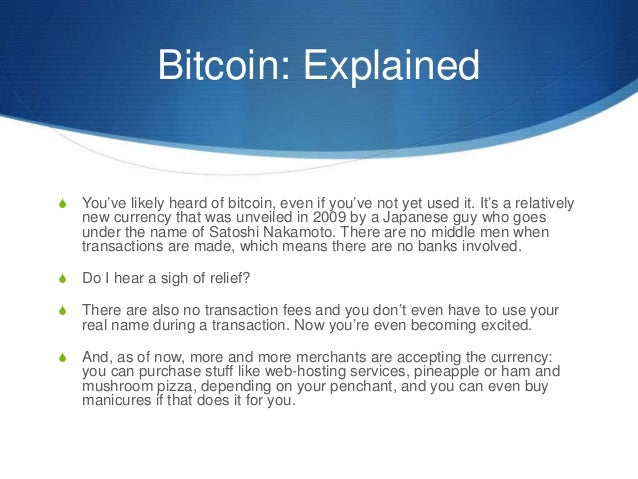 Bitcoin: Explained

You've likely heard of bitcoin, even if you've not yet used it. It's a relatively new currency that was unveiled in 2009 by a Japanese guy who goes under the name of Satoshi Nakamoto. There are no middle men when transactions are made, which means there are no banks involved.

Do I hear a sigh of relief?

There are also no transaction fees and you don't even have to use your real name during a transaction. Now you're even becoming excited.

And, as of now, more and more merchants are accepting the currency: you can purchase stuff like web-hosting services, pineapple or ham and mushroom pizza, depending on your penchant, and you can even buy manicures if that does it for you.